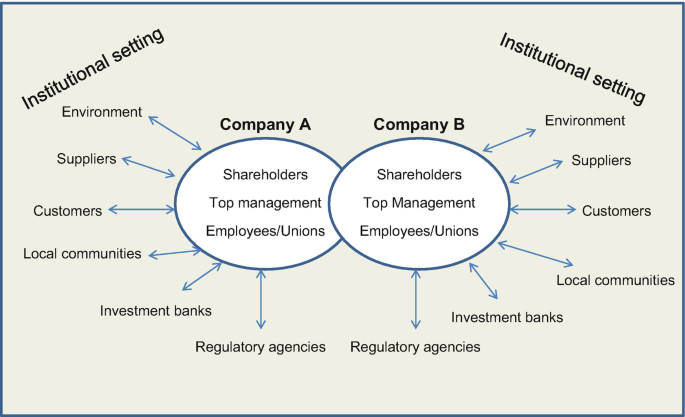 Institutional setting

Environment

Suppliers

Customers

Local communities

Investment banks

Regulatory agencies

Company A

Shareholders

Top management

Employees/Unions

Company B

Shareholders

Top Management

Employees/Unions

Institutional setting

Environment

Suppliers

Customers

Local communities

Investment banks

Regulatory agencies